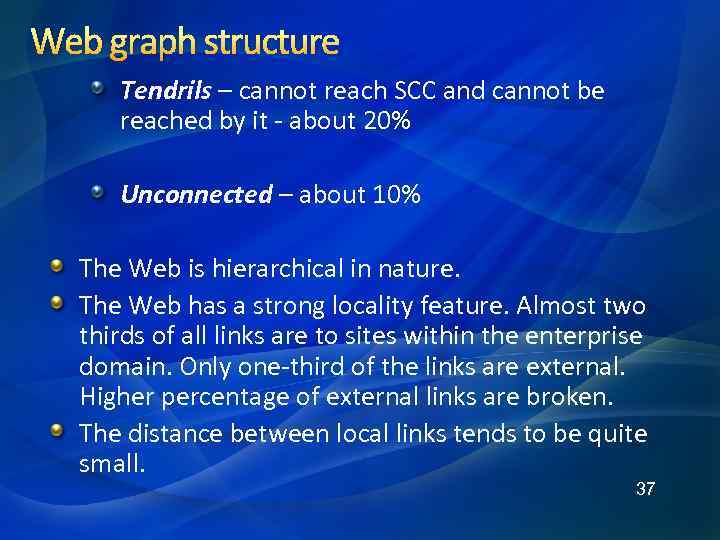 Web graph structure

Tendrils – cannot reach SCC and cannot be reached by it - about 20%

Unconnected – about 10%

The Web is hierarchical in nature.

The Web has a strong locality feature. Almost two thirds of all links are to sites within the enterprise domain. Only one-third of the links are external. Higher percentage of external links are broken.

The distance between local links tends to be quite small.

37